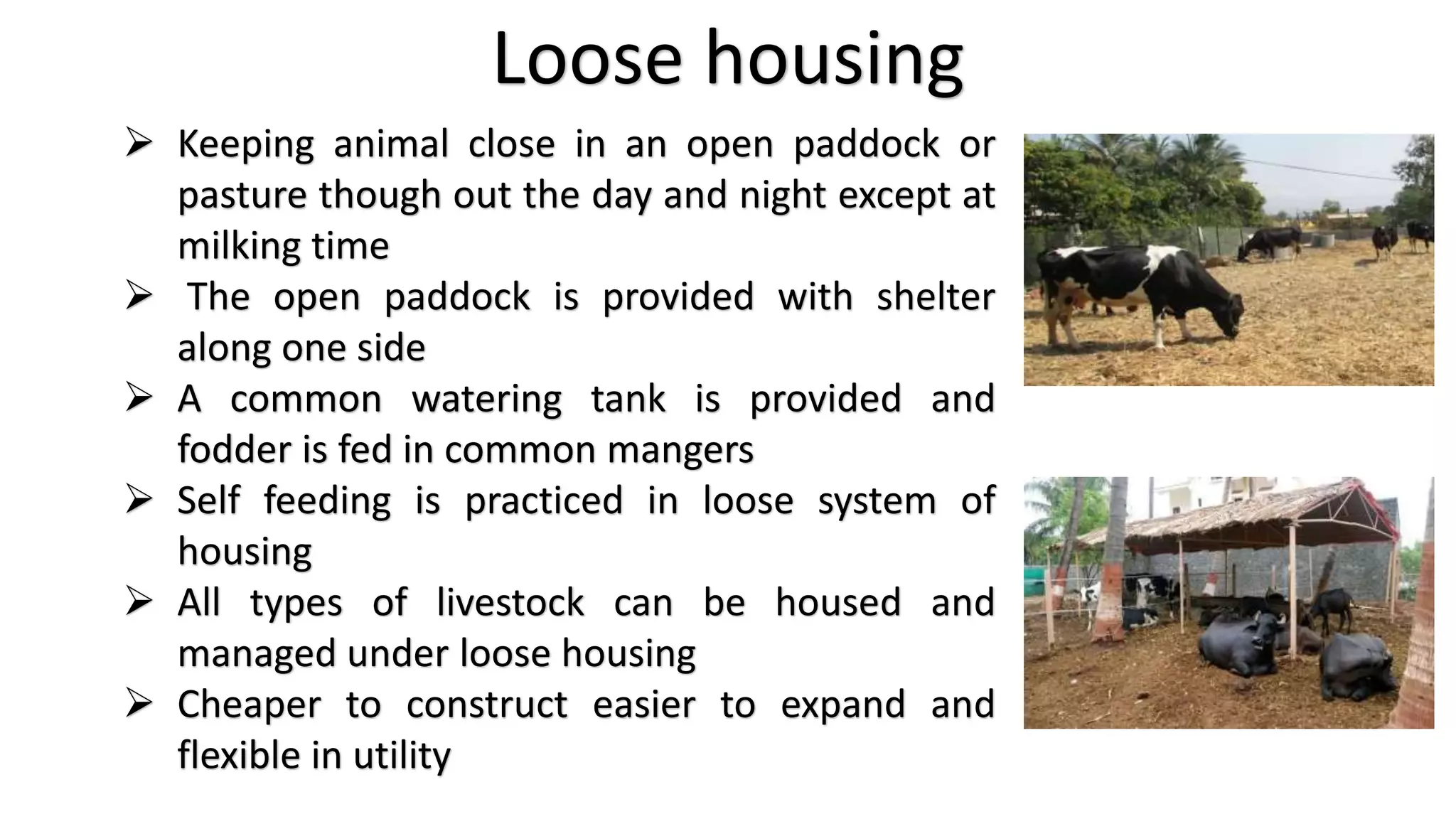 Loose housing

➢ Keeping animal close in an open paddock or pasture though out the day and night except at milking time

➢ The open paddock is provided with shelter along one side

➢ A common watering tank is provided and fodder is fed in common mangers

➢ Self feeding is practiced in loose system of housing

➢ All types of livestock can be housed and managed under loose housing

➢ Cheaper to construct easier to expand and flexible in utility